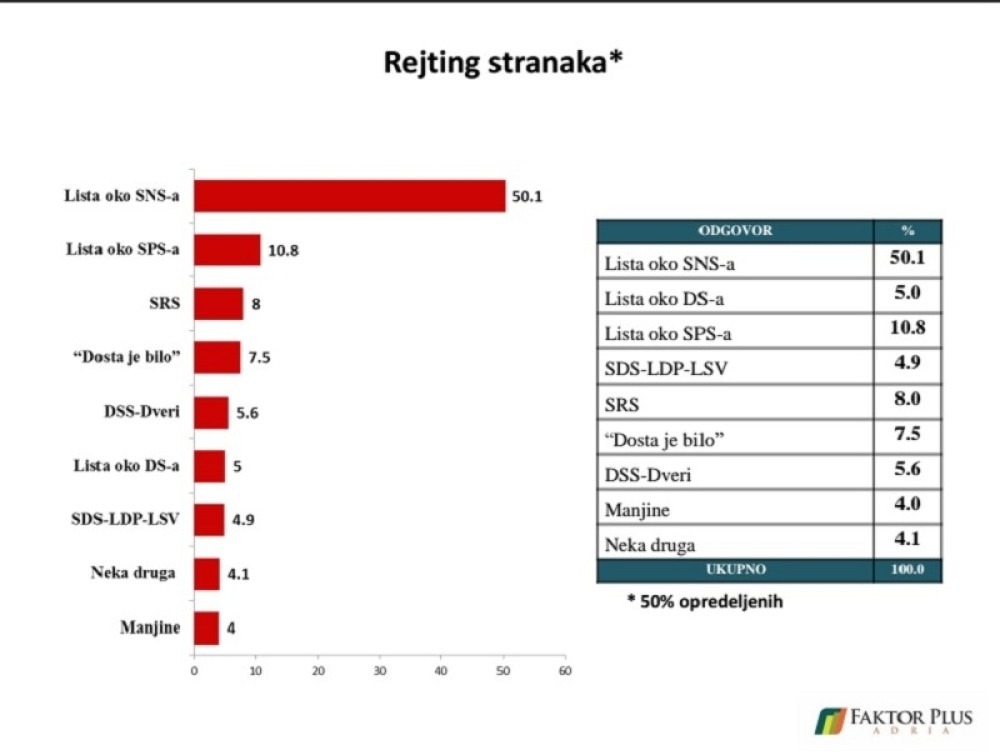 Rejting stranaka*

Lista oko SNS-a 50.1
Lista oko SPS-a 10.8
SRS 8
“Dosta je bilo” 7.5
DSS-Dveri 5.6
Lista oko DS-a 5
SDS-LDP-LSV 4.9
Neka druga 4.1
Manjine 4

0 10 20 30 40 50 60

| ODGOVOR | % |
|---|---|
| Lista oko SNS-a | 50.1 |
| Lista oko DS-a | 5.0 |
| Lista oko SPS-a | 10.8 |
| SDS-LDP-LSV | 4.9 |
| SRS | 8.0 |
| “Dosta je bilo” | 7.5 |
| DSS-Dveri | 5.6 |
| Manjine | 4.0 |
| Neka druga | 4.1 |
| UKUPNO | 100.0 |

* 50% opredeljenih

FAKTOR PLUS ADRIA